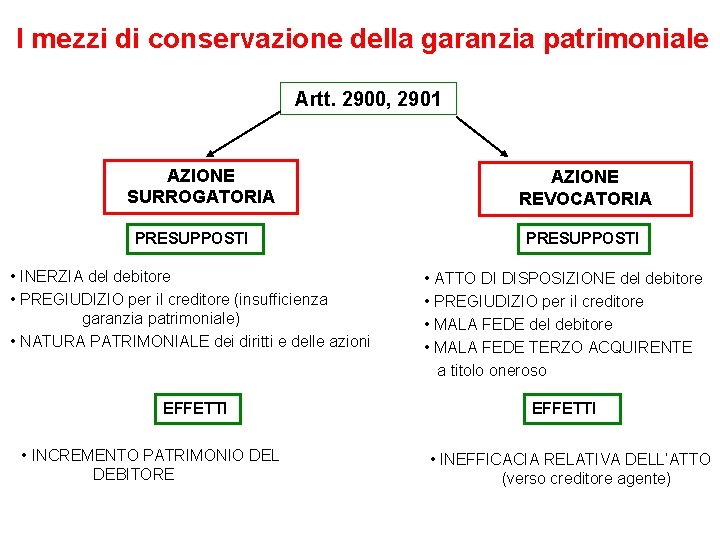 I mezzi di conservazione della garanzia patrimoniale

Artt. 2900, 2901

AZIONE SURROGATORIA

PRESUPPOSTI

• INERZIA del debitore
• PREGIUDIZIO per il creditore (insufficienza garanzia patrimoniale)
• NATURA PATRIMONIALE dei diritti e delle azioni

EFFETTI

• INCREMENTO PATRIMONIO DEL DEBITORE

AZIONE REVOCATORIA

PRESUPPOSTI

• ATTO DI DISPOSIZIONE del debitore
• PREGIUDIZIO per il creditore
• MALA FEDE del debitore
• MALA FEDE TERZO ACQUIRENTE a titolo oneroso

EFFETTI

• INEFFICACIA RELATIVA DELL'ATTO (verso creditore agente)